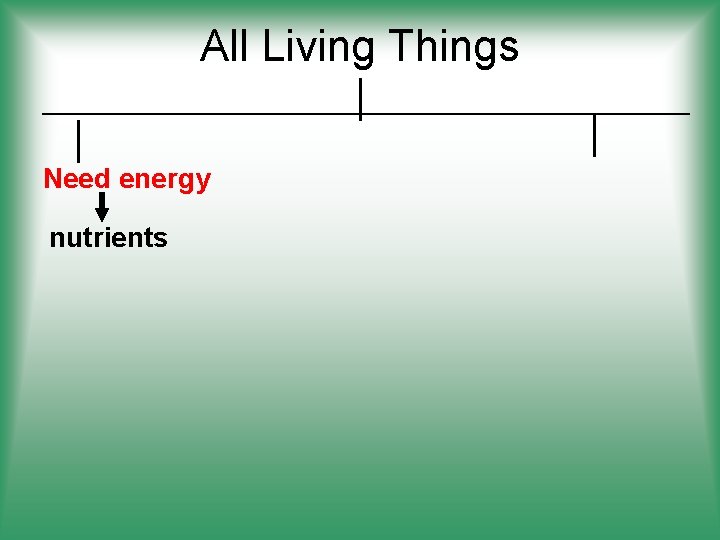 All Living Things

Need energy

nutrients